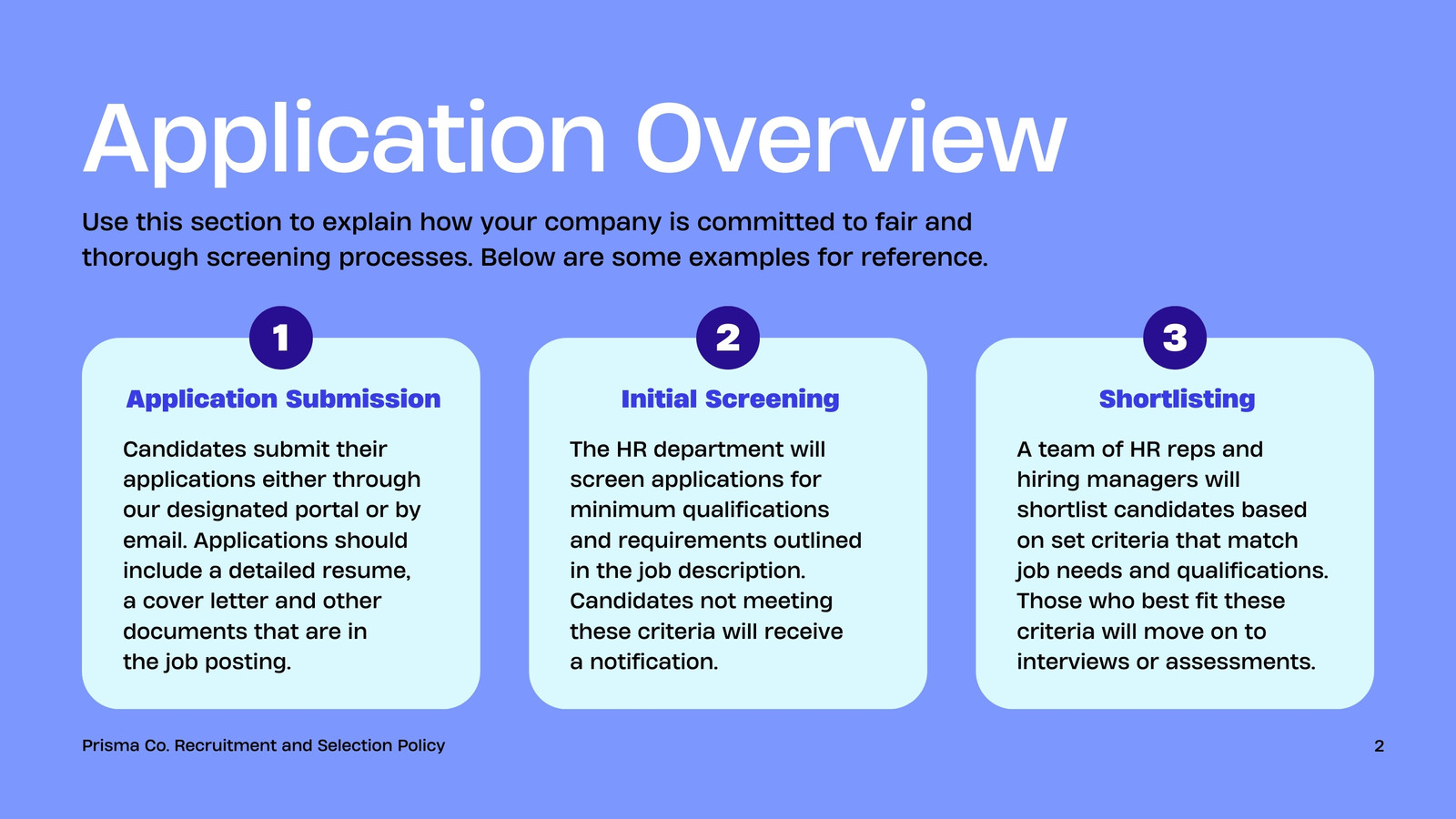 Application Overview

Use this section to explain how your company is committed to fair and thorough screening processes. Below are some examples for reference.

1

Application Submission

Candidates submit their applications either through our designated portal or by email. Applications should include a detailed resume, a cover letter and other documents that are in the job posting.

2

Initial Screening

The HR department will screen applications for minimum qualifications and requirements outlined in the job description. Candidates not meeting these criteria will receive a notification.

3

Shortlisting

A team of HR reps and hiring managers will shortlist candidates based on set criteria that match job needs and qualifications. Those who best fit these criteria will move on to interviews or assessments.

Prisma Co. Recruitment and Selection Policy

2